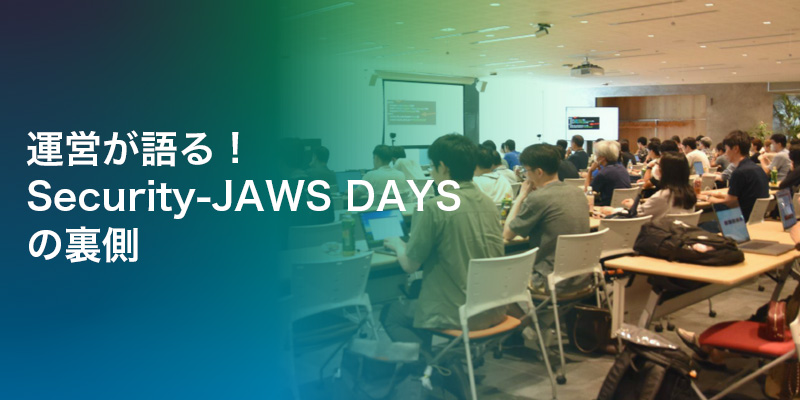 運営が語る！
Security-JAWS DAYS
の裏側